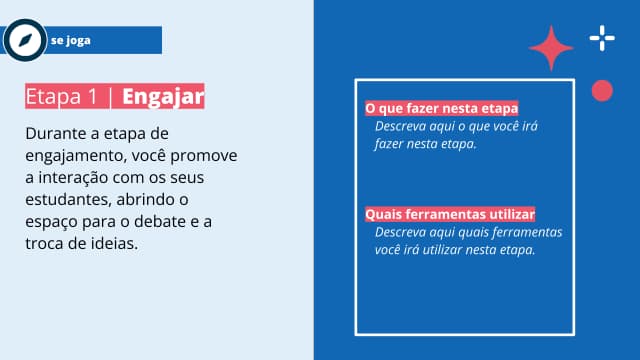 se joga

Etapa 1 | Engajar

Durante a etapa de engajamento, você promove a interação com os seus estudantes, abrindo o espaço para o debate e a troca de ideias.

O que fazer nesta etapa
Descreva aqui o que você irá fazer nesta etapa.

Quais ferramentas utilizar
Descreva aqui quais ferramentas você irá utilizar nesta etapa.